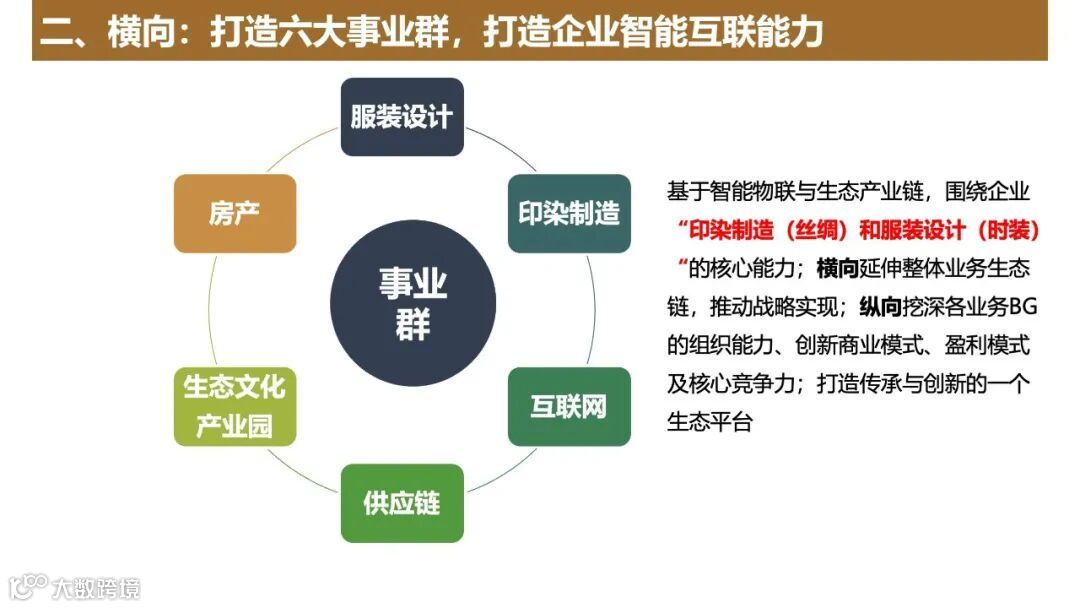 二、横向：打造六大事业群，打造企业智能互联能力

服装设计

印染制造

互联网

供应链

生态文化产业园

房产

事业群

基于智能物联与生态产业链，围绕企业“印染制造（丝绸）和服装设计（时装）“的核心能力；横向延伸整体业务生态链，推动战略实现；纵向挖深各业务BG的组织能力、创新商业模式、盈利模式及核心竞争力；打造传承与创新的一个生态平台

大数跨境